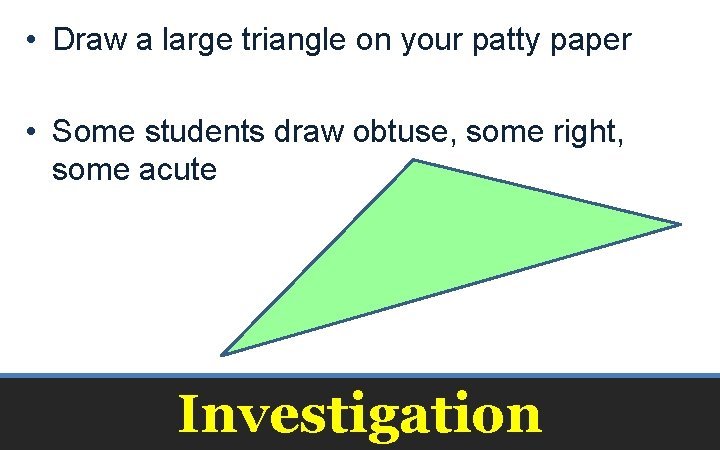 • Draw a large triangle on your patty paper

• Some students draw obtuse, some right, some acute

Investigation